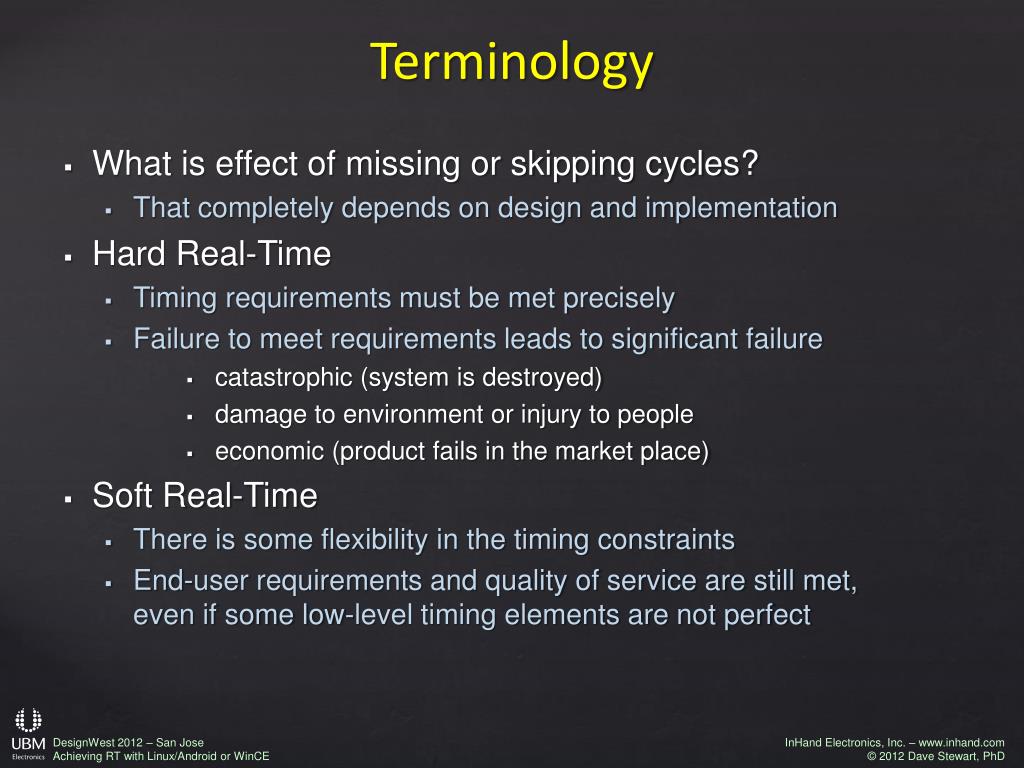 Terminology

▪ What is effect of missing or skipping cycles?
▪ That completely depends on design and implementation
▪ Hard Real-Time
▪ Timing requirements must be met precisely
▪ Failure to meet requirements leads to significant failure
▪ catastrophic (system is destroyed)
▪ damage to environment or injury to people
▪ economic (product fails in the market place)
▪ Soft Real-Time
▪ There is some flexibility in the timing constraints
▪ End-user requirements and quality of service are still met, even if some low-level timing elements are not perfect

UBM Electronics
DesignWest 2012 – San Jose
Achieving RT with Linux/Android or WinCE

InHand Electronics, Inc. – www.inhand.com
© 2012 Dave Stewart, PhD